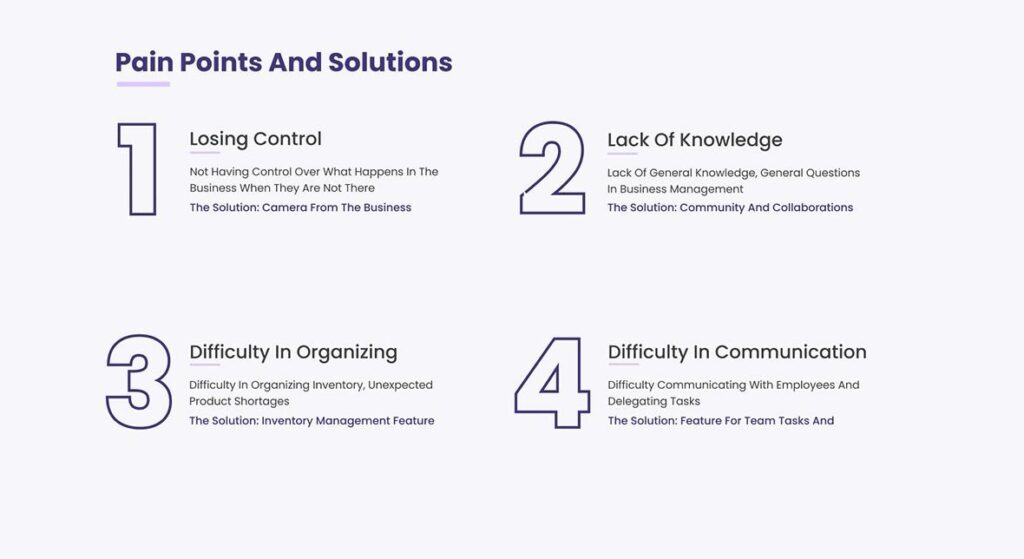 Pain Points And Solutions

1

Losing Control

Not Having Control Over What Happens In The Business When They Are Not There

The Solution: Camera From The Business

2

Lack Of Knowledge

Lack Of General Knowledge, General Questions In Business Management

The Solution: Community And Collaborations

3

Difficulty In Organizing

Difficulty In Organizing Inventory, Unexpected Product Shortages

The Solution: Inventory Management Feature

4

Difficulty In Communication

Difficulty Communicating With Employees And Delegating Tasks

The Solution: Feature For Team Tasks And